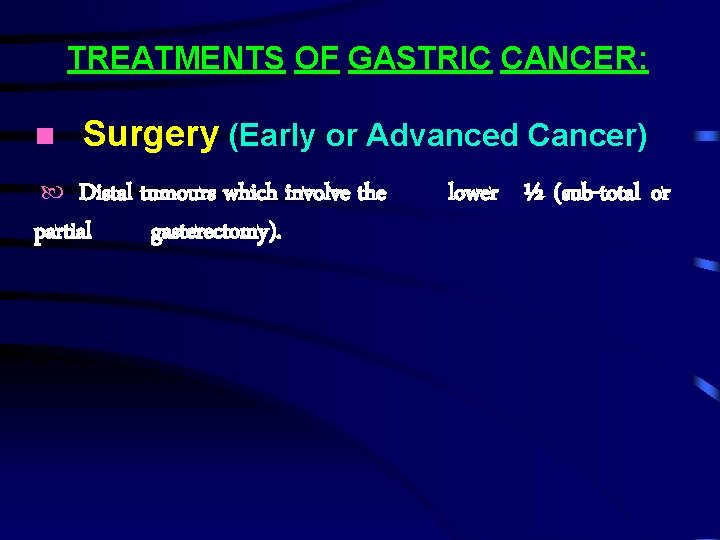 TREATMENTS OF GASTRIC CANCER:

Surgery (Early or Advanced Cancer)

Distal tumours which involve the lower ½ (sub-total or partial gasterectomy).